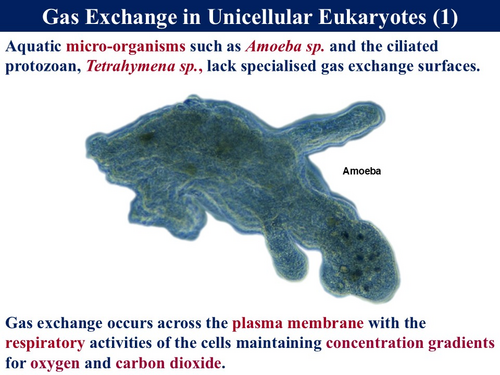 Gas Exchange in Unicellular Eukaryotes (1)

Aquatic micro-organisms such as Amoeba sp. and the ciliated protozoan, Tetrahymena sp., lack specialised gas exchange surfaces.

Amoeba

Gas exchange occurs across the plasma membrane with the respiratory activities of the cells maintaining concentration gradients for oxygen and carbon dioxide.